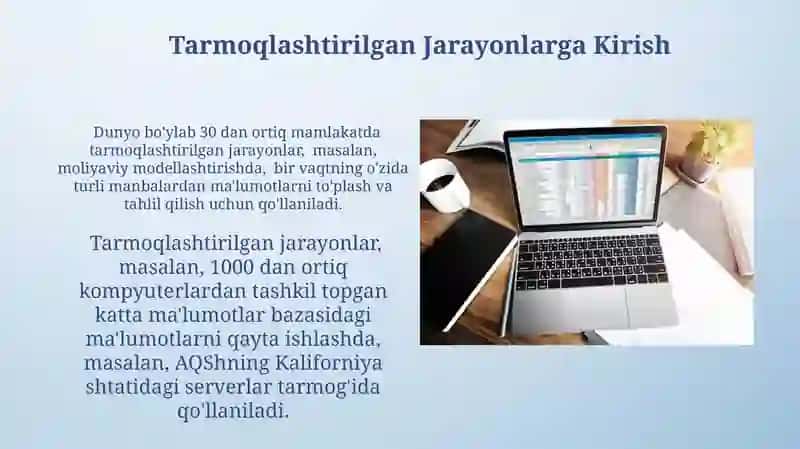 Tarmoqlashtirilgan Jarayonlarga Kirish

Dunyo bo'ylab 30 dan ortiq mamlakatda tarmoqlashtirilgan jarayonlar, masalan, moliyaviy modellashtirishda, bir vaqtning o'zida turli manbalardan ma'lumotlarni to'plash va tahlil qilish uchun qo'llaniladi.

Tarmoqlashtirilgan jarayonlar, masalan, 1000 dan ortiq kompyuterlardan tashkil topgan katta ma'lumotlar bazasidagi ma'lumotlarni qayta ishlashda, masalan, AQShning Kaliforniya shtatidagi serverlar tarmog'ida qo'llaniladi.